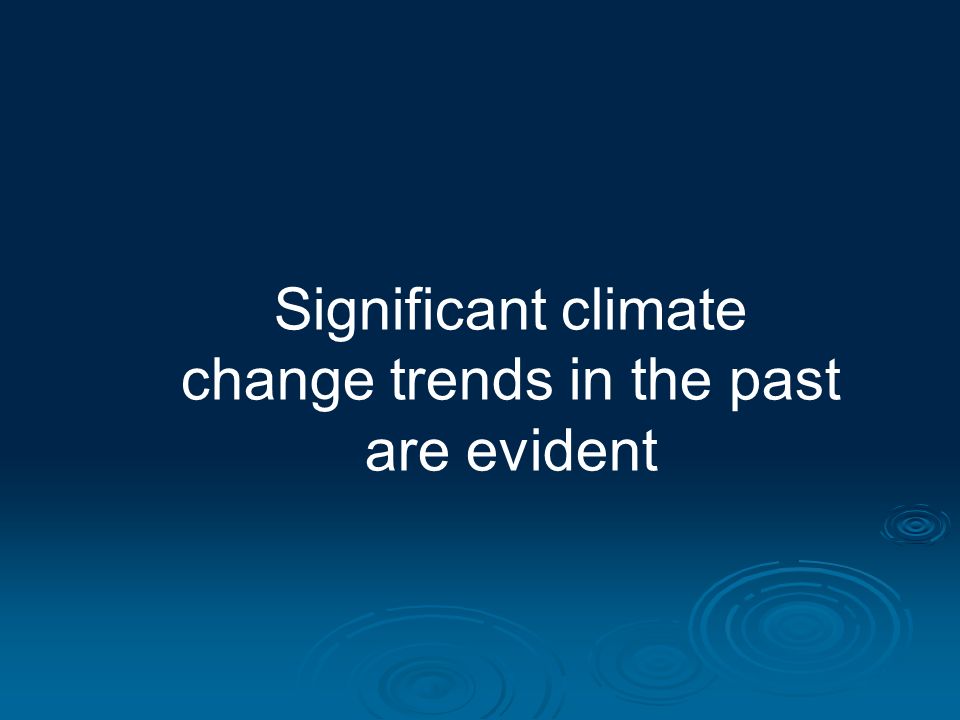 Significant climate change trends in the past are evident